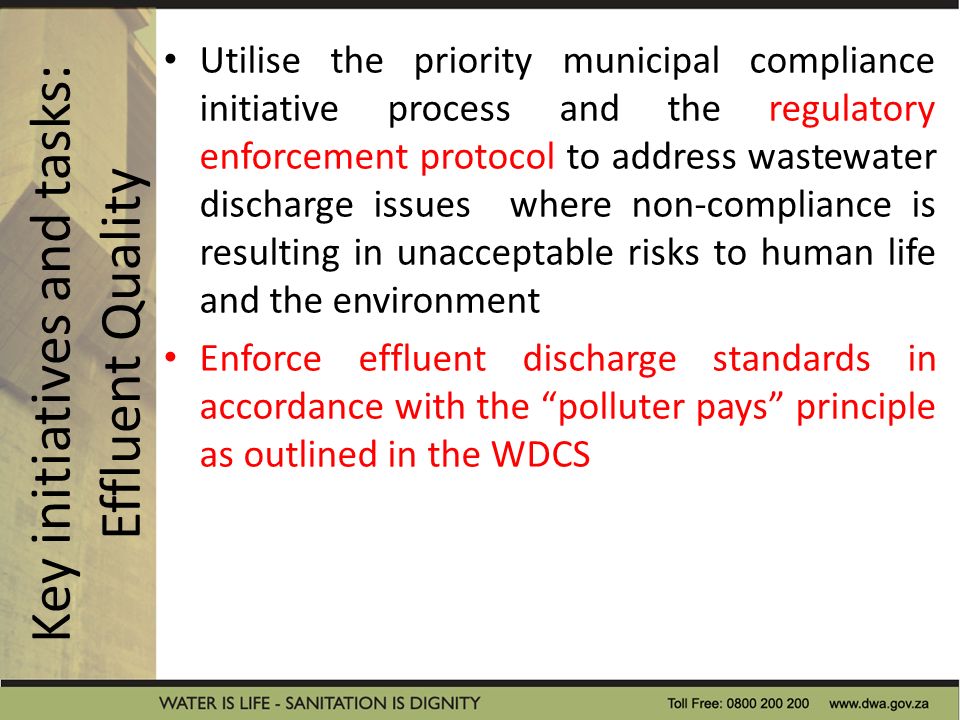 Key initiatives and tasks:
Effluent Quality

• Utilise the priority municipal compliance initiative process and the regulatory enforcement protocol to address wastewater discharge issues where non-compliance is resulting in unacceptable risks to human life and the environment

• Enforce effluent discharge standards in accordance with the “polluter pays” principle as outlined in the WDCS

WATER IS LIFE - SANITATION IS DIGNITY

Toll Free: 0800 200 200 www.dwa.gov.za